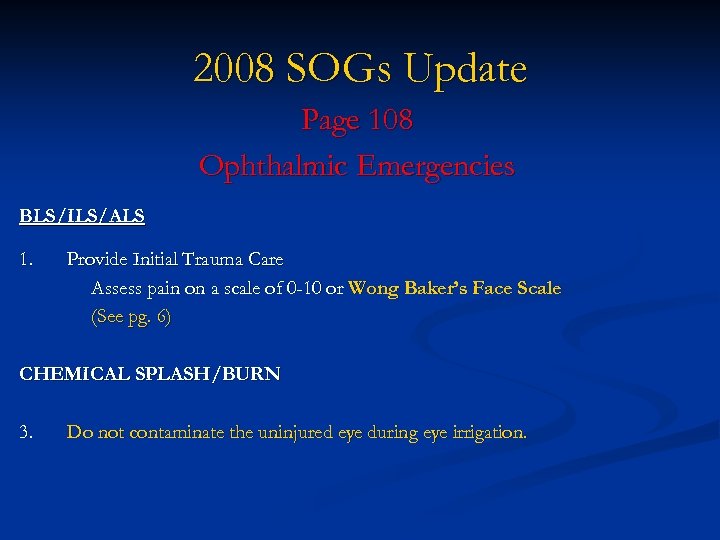 2008 SOGs Update

Page 108

Ophthalmic Emergencies

BLS/ILS/ALS

1. Provide Initial Trauma Care

Assess pain on a scale of 0-10 or Wong Baker's Face Scale (See pg. 6)

CHEMICAL SPLASH/BURN

3. Do not contaminate the uninjured eye during eye irrigation.